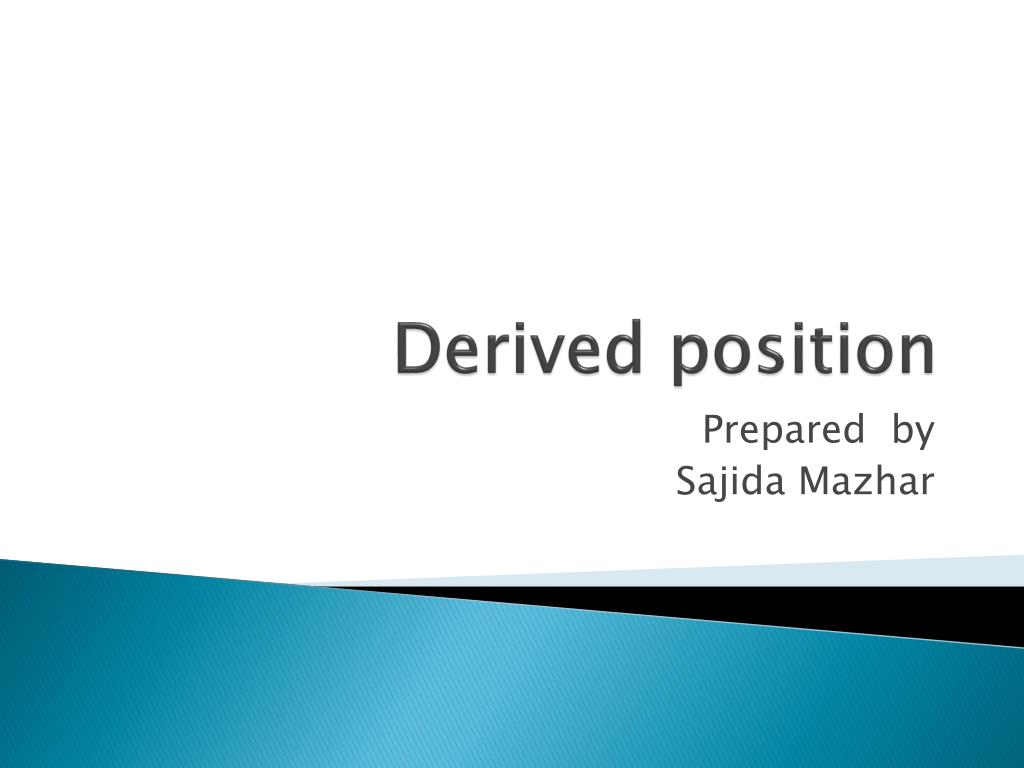 Derived position

Prepared by
Sajida Mazhar